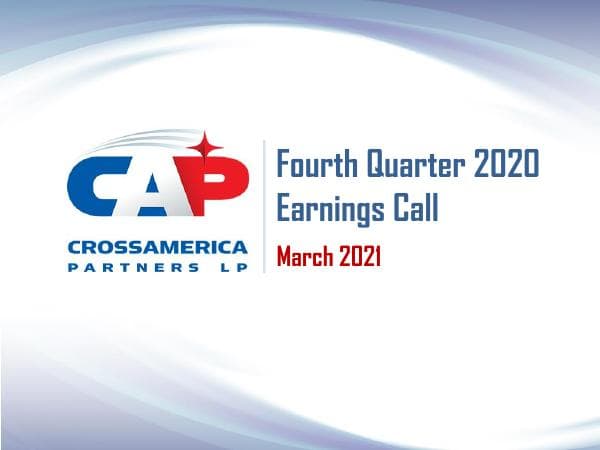 CAP
CROSSAMERICA
PARTNERS LP

Fourth Quarter 2020 Earnings Call

March 2021